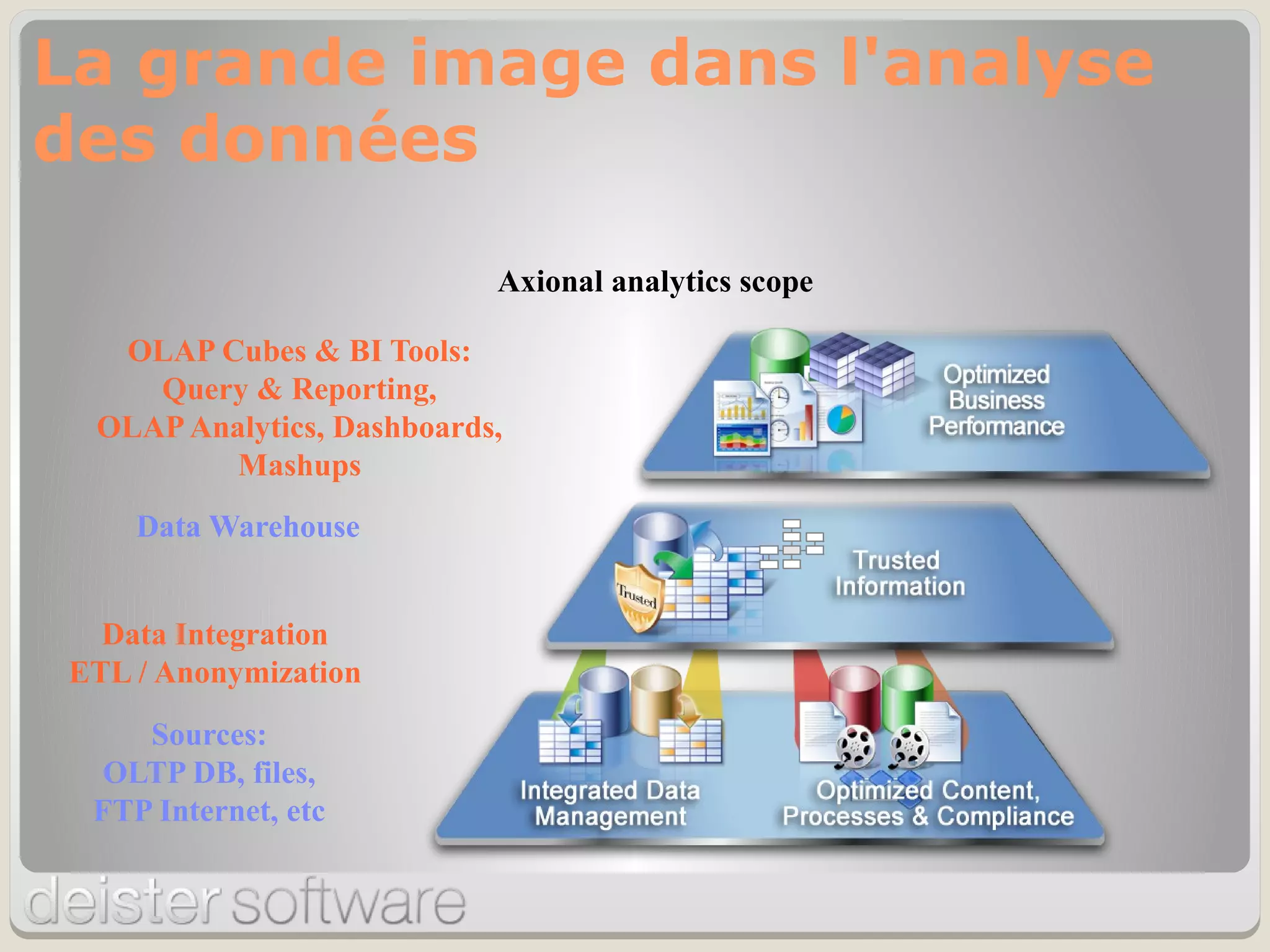 La grande image dans l'analyse des données

Axional analytics scope

OLAP Cubes & BI Tools:
Query & Reporting,
OLAP Analytics, Dashboards,
Mashups

Data Warehouse

Data Integration
ETL / Anonymization

Sources:
OLTP DB, files,
FTP Internet, etc

Optimized Business Performance

Trusted

Trusted Information

Integrated Data Management

Optimized Content, Processes & Compliance

deister software